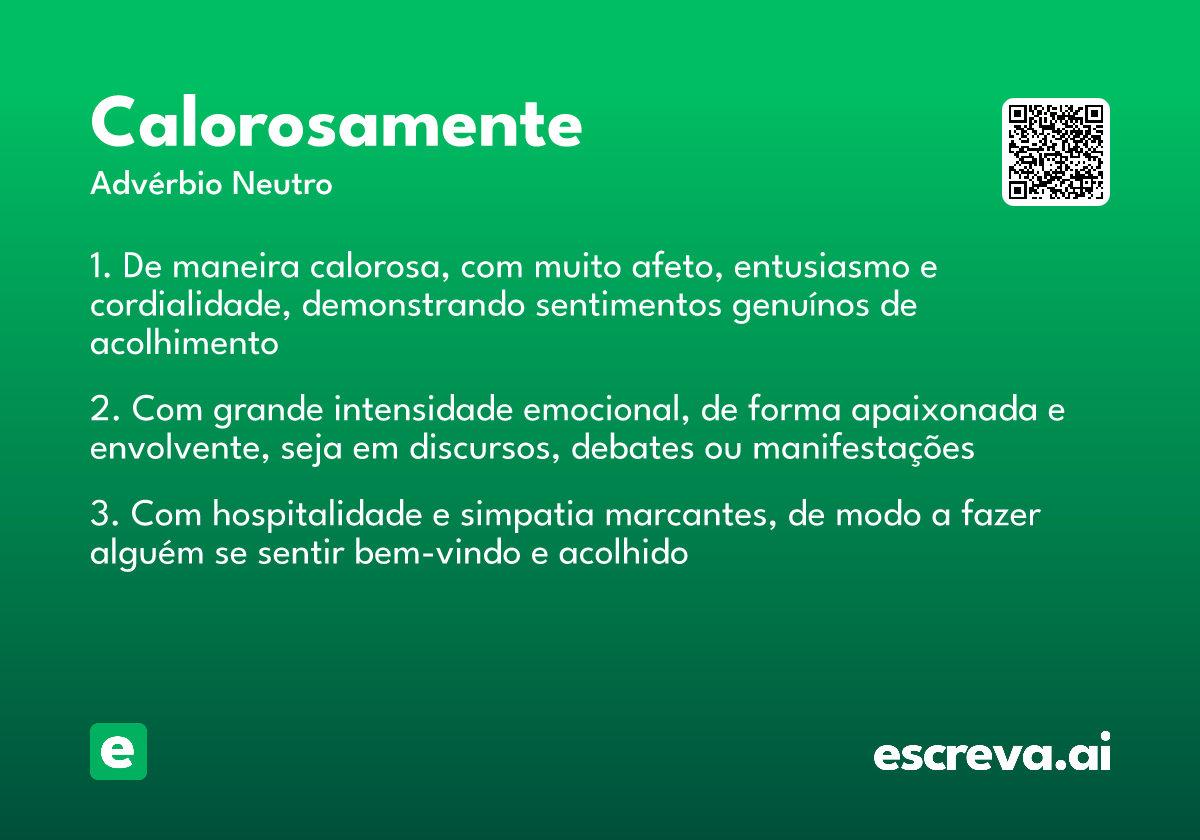 Calorosamente
Advérbio Neutro

1. De maneira calorosa, com muito afeto, entusiasmo e cordialidade, demonstrando sentimentos genuínos de acolhimento

2. Com grande intensidade emocional, de forma apaixonada e envolvente, seja em discursos, debates ou manifestações

3. Com hospitalidade e simpatia marcantes, de modo a fazer alguém se sentir bem-vindo e acolhido

e

escreva.ai